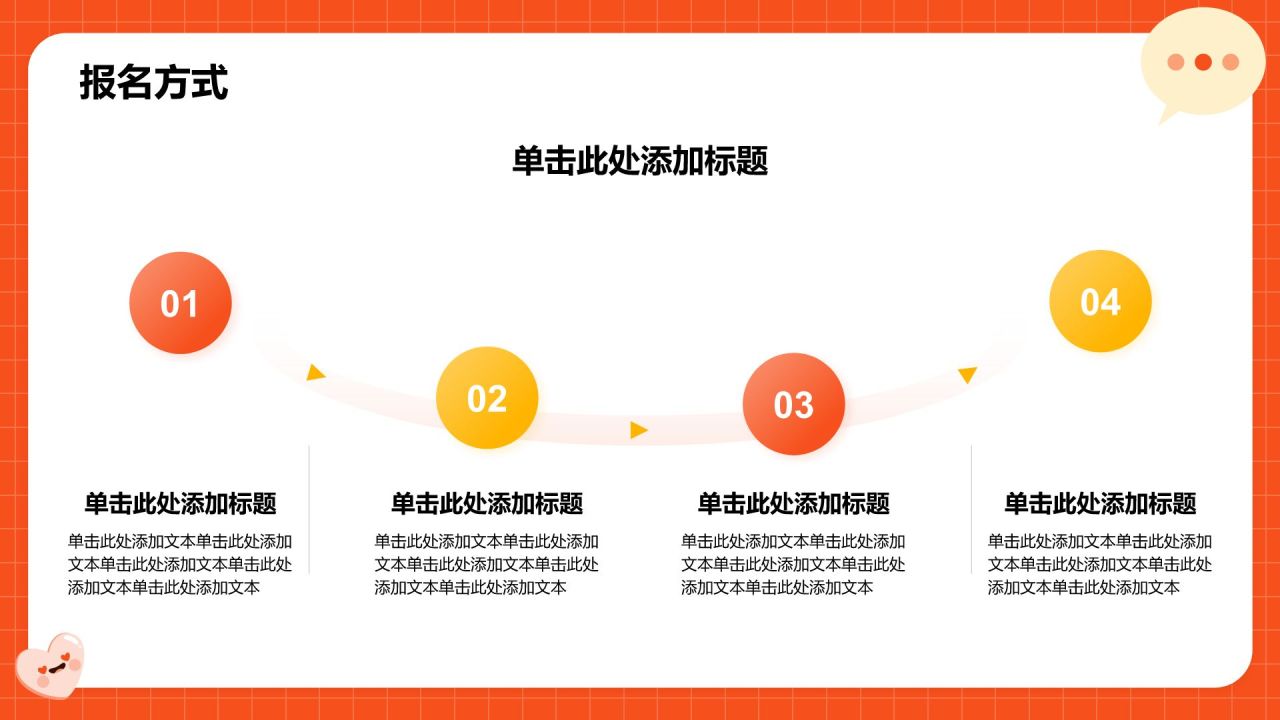 报名方式

单击此处添加标题

01

02

03

04

单击此处添加标题

单击此处添加文本单击此处添加文本单击此处添加文本单击此处添加文本单击此处添加文本

单击此处添加标题

单击此处添加文本单击此处添加文本单击此处添加文本单击此处添加文本单击此处添加文本

单击此处添加标题

单击此处添加文本单击此处添加文本单击此处添加文本单击此处添加文本单击此处添加文本

单击此处添加标题

单击此处添加文本单击此处添加文本单击此处添加文本单击此处添加文本单击此处添加文本